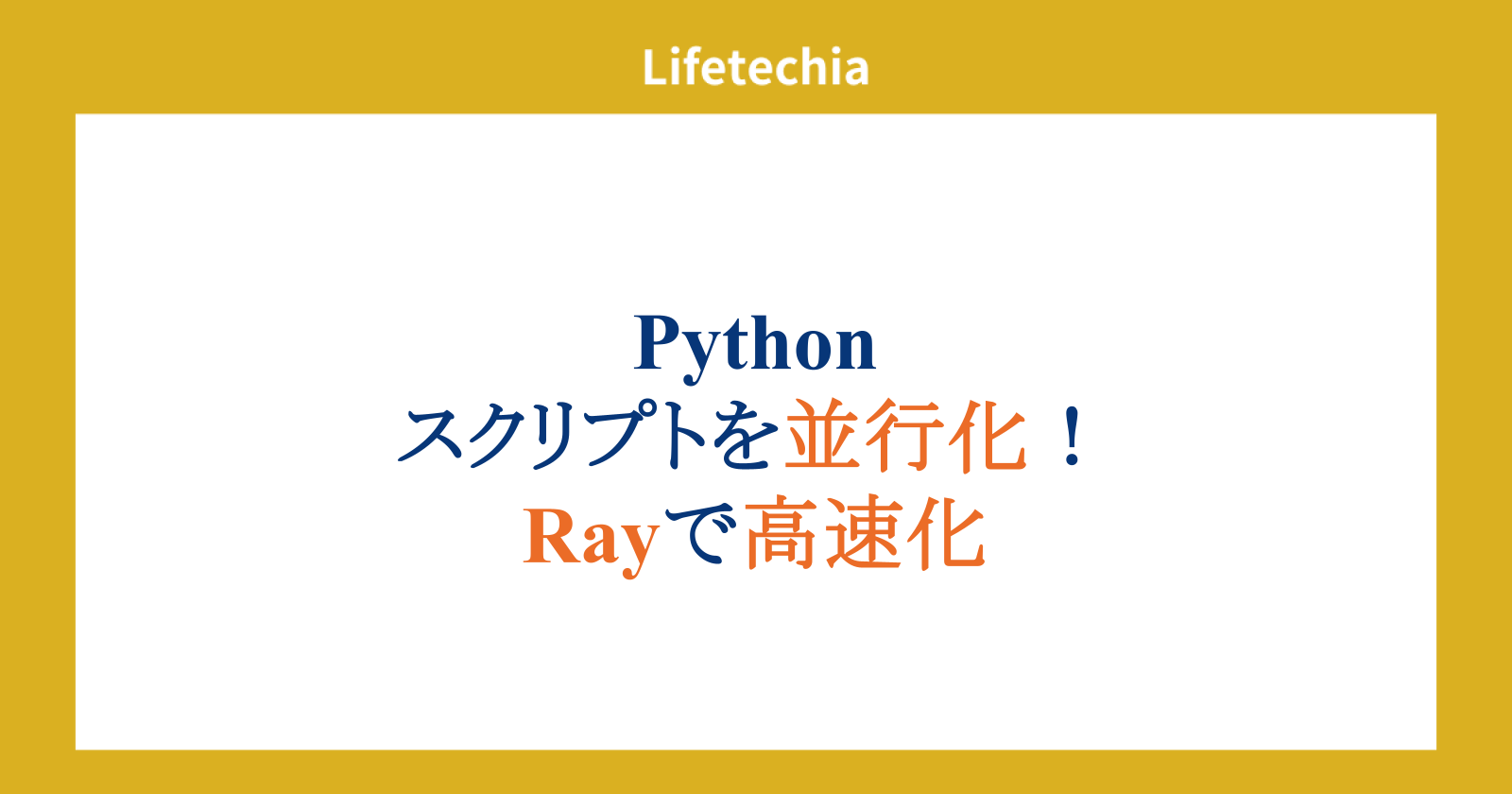 Lifetechia

Python
スクリプトを並行化！
Rayで高速化